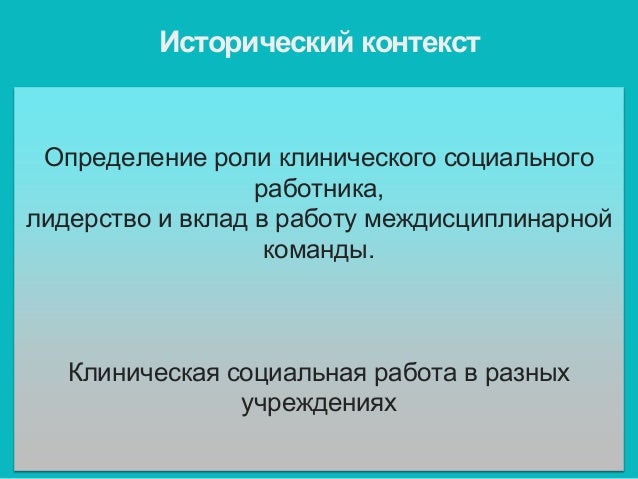 Исторический контекст

Определение роли клинического социального работника,
лидерство и вклад в работу междисциплинарной команды.

Клиническая социальная работа в разных учреждениях